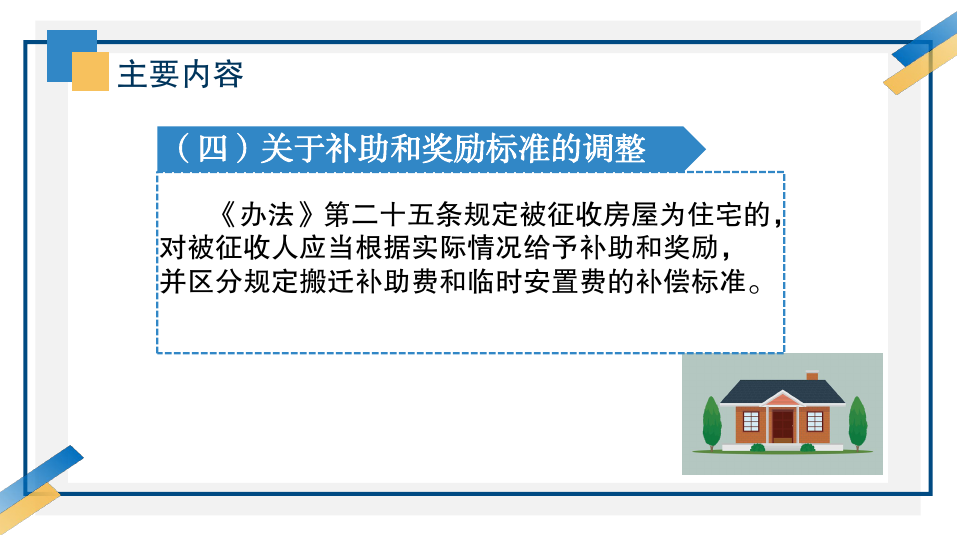 主要内容

（四）关于补助和奖励标准的调整

《办法》第二十五条规定被征收房屋为住宅的，对被征收人应当根据实际情况给予补助和奖励，并区分规定搬迁补助费和临时安置费的补偿标准。